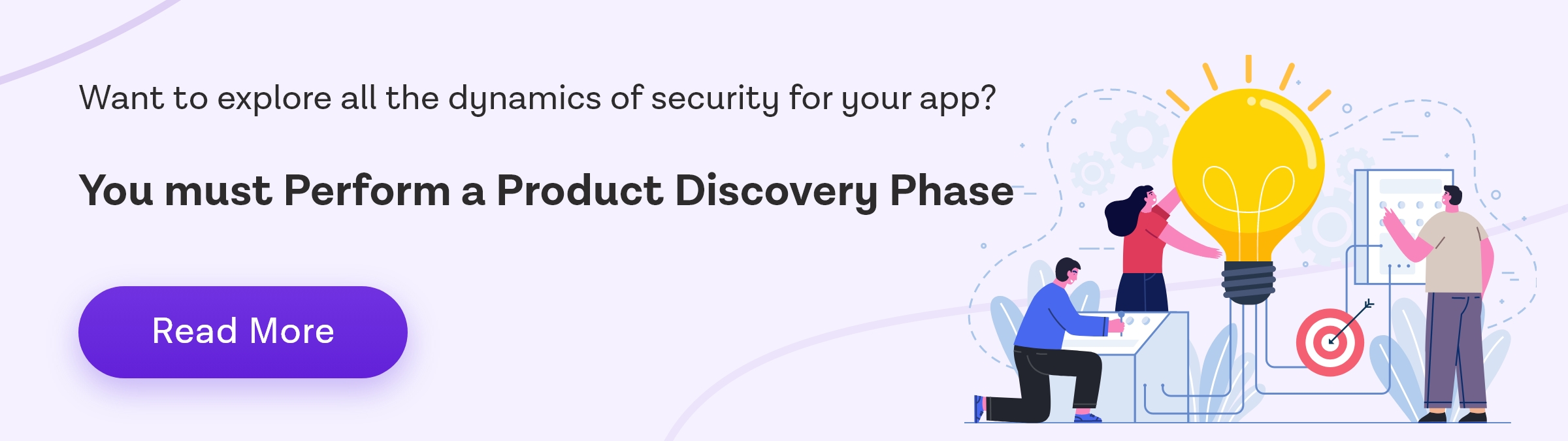 Want to explore all the dynamics of security for your app?

You must Perform a Product Discovery Phase

Read More